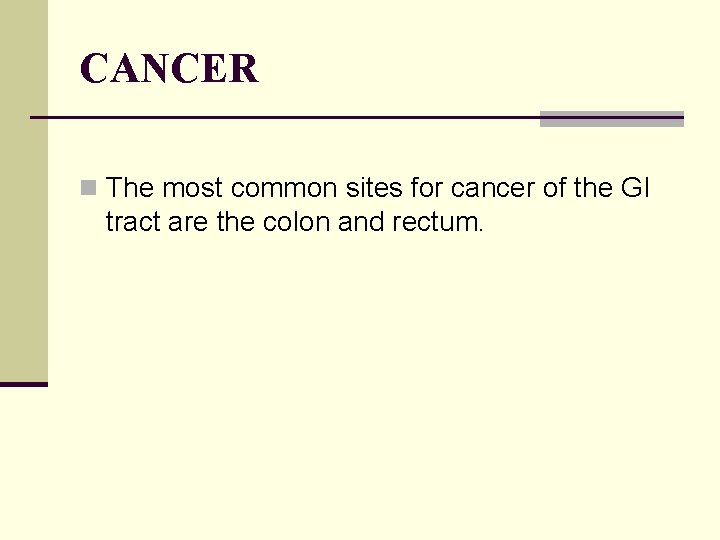 CANCER

The most common sites for cancer of the GI tract are the colon and rectum.